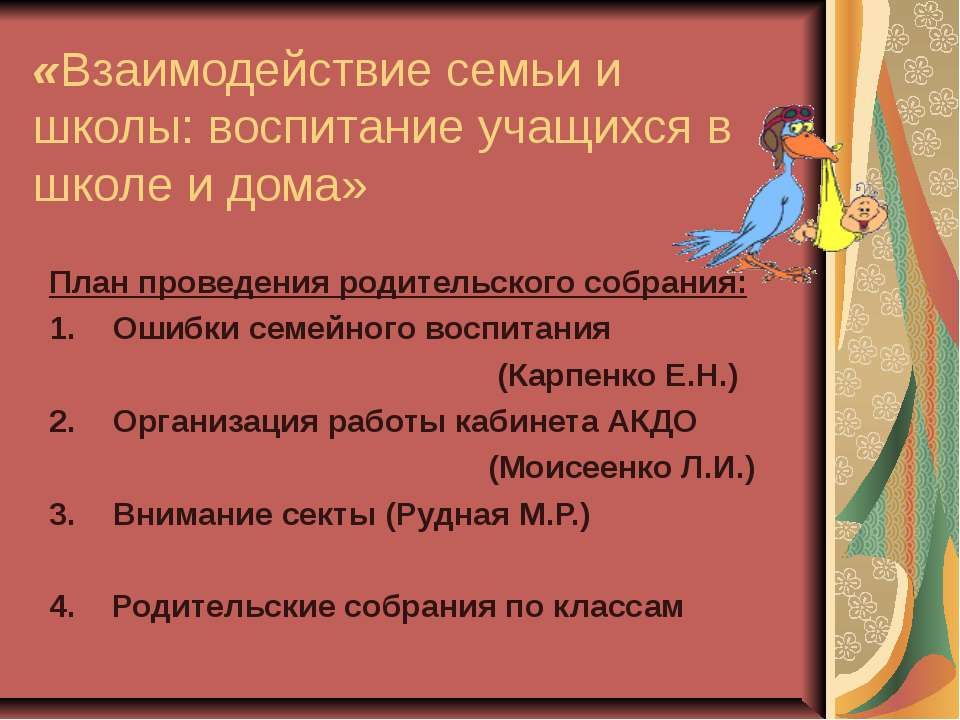 «Взаимодействие семьи и школы: воспитание учащихся в школе и дома»

План проведения родительского собрания:

1. Ошибки семейного воспитания (Карпенко Е.Н.)

2. Организация работы кабинета АКДО (Моисеенко Л.И.)

3. Внимание секты (Рудная М.Р.)

4. Родительские собрания по классам